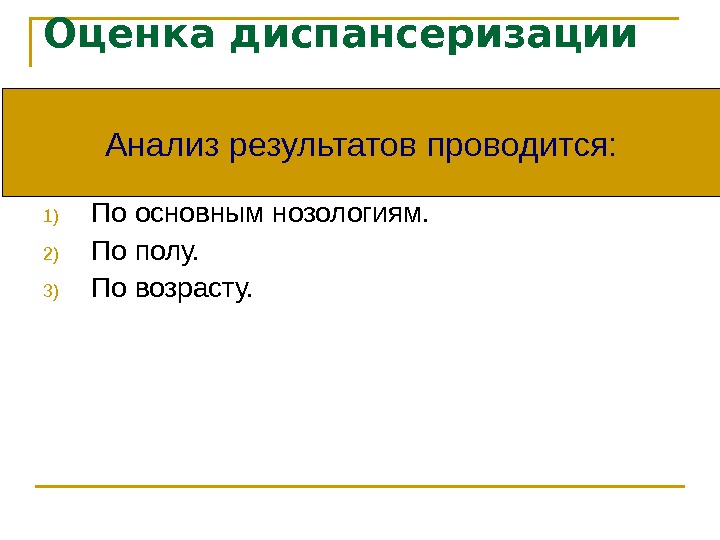 Оценка диспансеризации

Анализ результатов проводится:

1) По основным нозологиям.
2) По полу.
3) По возрасту.